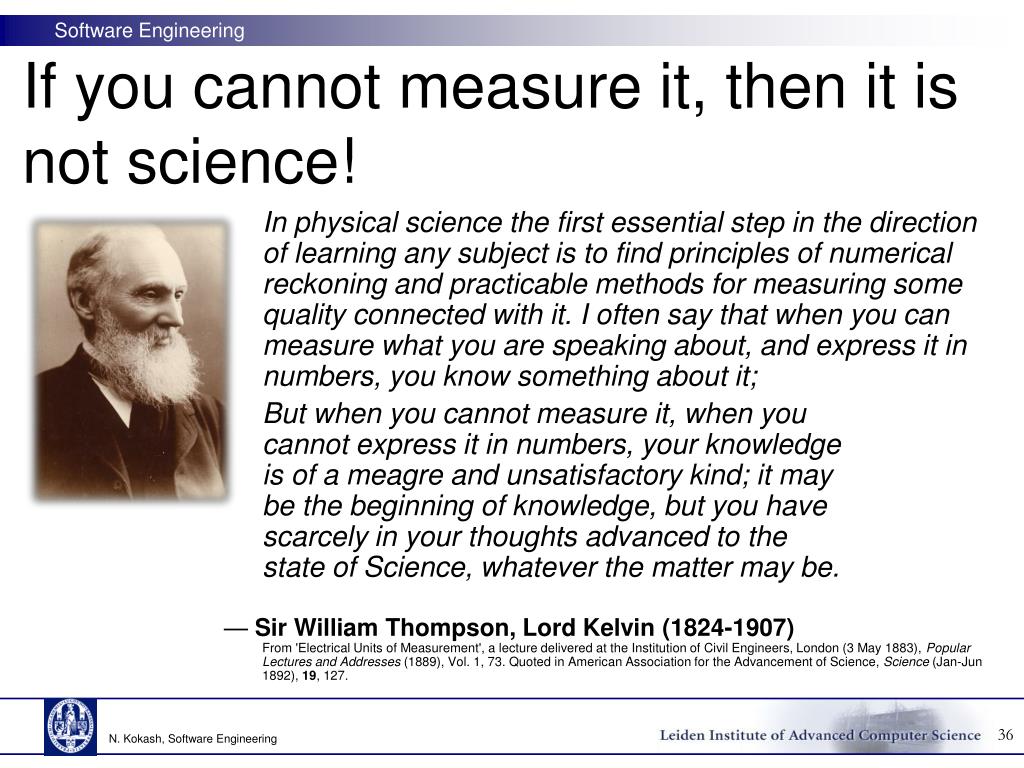 Software Engineering

If you cannot measure it, then it is not science!

In physical science the first essential step in the direction of learning any subject is to find principles of numerical reckoning and practicable methods for measuring some quality connected with it. I often say that when you can measure what you are speaking about, and express it in numbers, you know something about it;

But when you cannot measure it, when you cannot express it in numbers, your knowledge is of a meagre and unsatisfactory kind; it may be the beginning of knowledge, but you have scarcely in your thoughts advanced to the state of Science, whatever the matter may be.

— Sir William Thompson, Lord Kelvin (1824-1907)

From 'Electrical Units of Measurement', a lecture delivered at the Institution of Civil Engineers, London (3 May 1883), Popular Lectures and Addresses (1889), Vol. 1, 73. Quoted in American Association for the Advancement of Science, Science (Jan-Jun 1892), 19, 127.

N. Kokash, Software Engineering

Leiden Institute of Advanced Computer Science

36